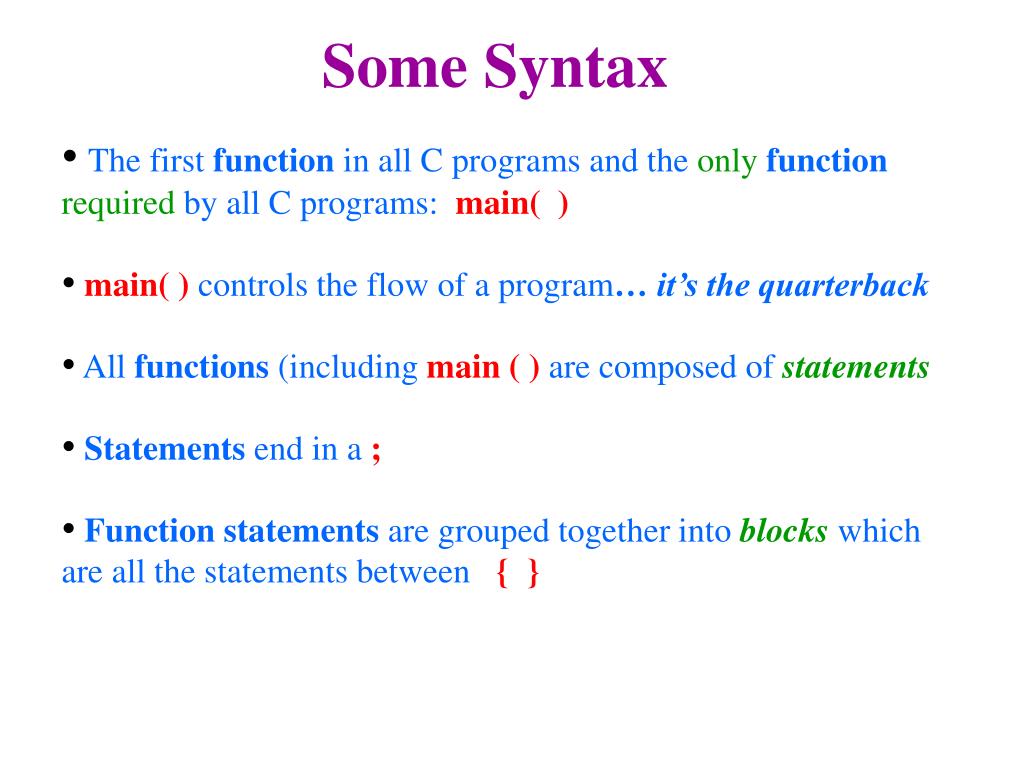 Some Syntax

• The first function in all C programs and the only function required by all C programs: main( )

• main( ) controls the flow of a program… it's the quarterback

• All functions (including main ( ) are composed of statements

• Statements end in a ;

• Function statements are grouped together into blocks which are all the statements between { }